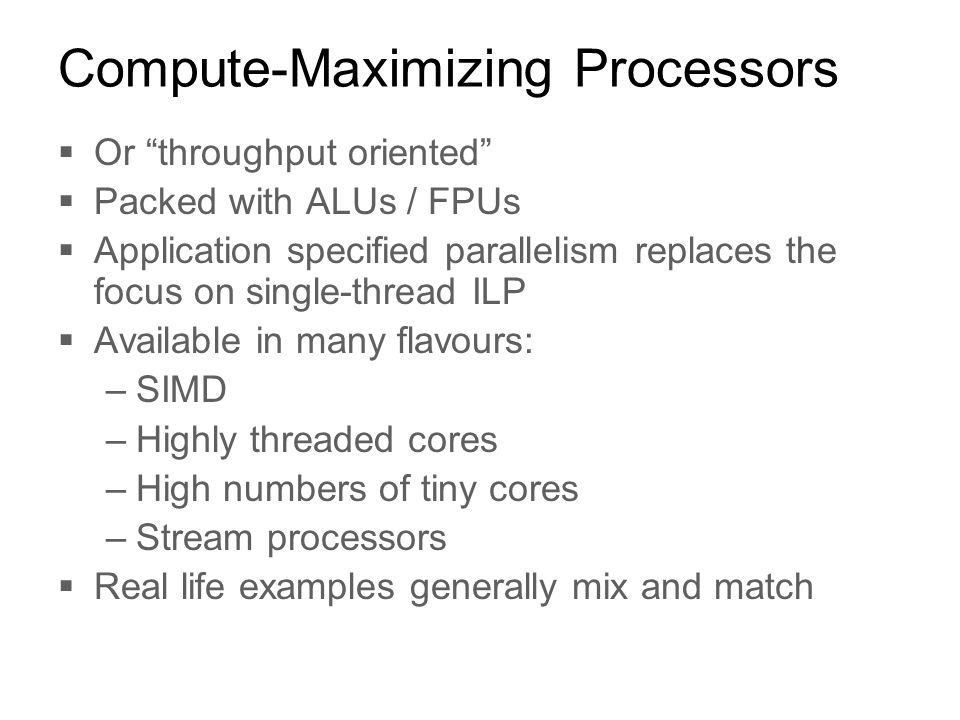 Compute-Maximizing Processors

▪ Or “throughput oriented”
▪ Packed with ALUs / FPUs
▪ Application specified parallelism replaces the focus on single-thread ILP
▪ Available in many flavours:
– SIMD
– Highly threaded cores
– High numbers of tiny cores
– Stream processors
▪ Real life examples generally mix and match